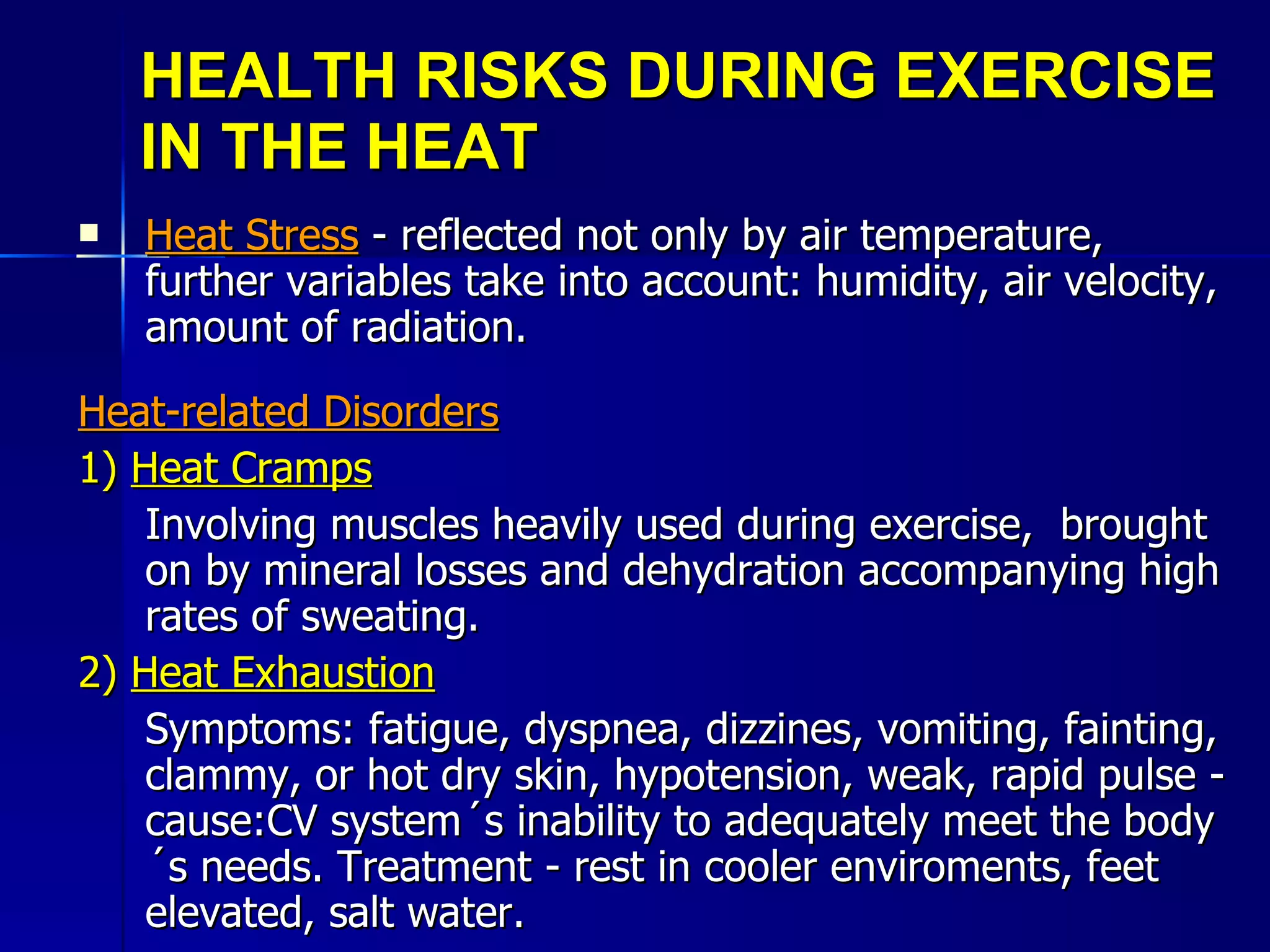 HEALTH RISKS DURING EXERCISE IN THE HEAT

Heat Stress - reflected not only by air temperature, further variables take into account: humidity, air velocity, amount of radiation.

Heat-related Disorders

1) Heat Cramps

Involving muscles heavily used during exercise, brought on by mineral losses and dehydration accompanying high rates of sweating.

2) Heat Exhaustion

Symptoms: fatigue, dyspnea, dizzines, vomiting, fainting, clammy, or hot dry skin, hypotension, weak, rapid pulse - cause:CV system´s inability to adequately meet the body´s needs. Treatment - rest in cooler enviroments, feet elevated, salt water.